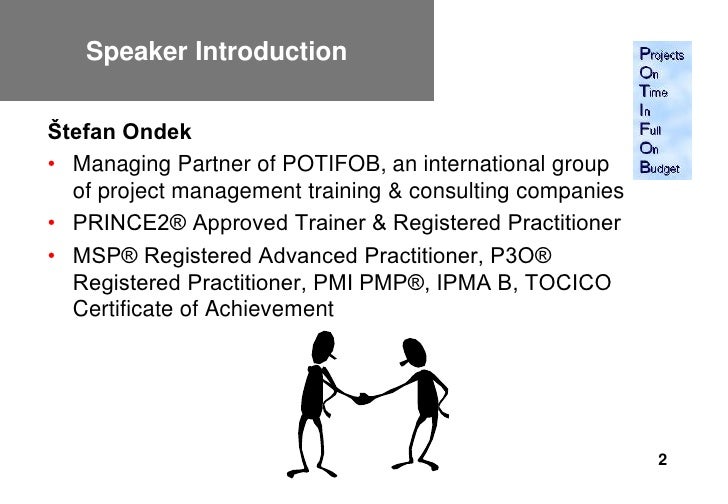 Speaker Introduction

Projects
On
Time
In
Full
On
Budget

Štefan Ondek

• Managing Partner of POTIFOB, an international group of project management training & consulting companies
• PRINCE2® Approved Trainer & Registered Practitioner
• MSP® Registered Advanced Practitioner, P3O® Registered Practitioner, PMI PMP®, IPMA B, TOCICO Certificate of Achievement

2